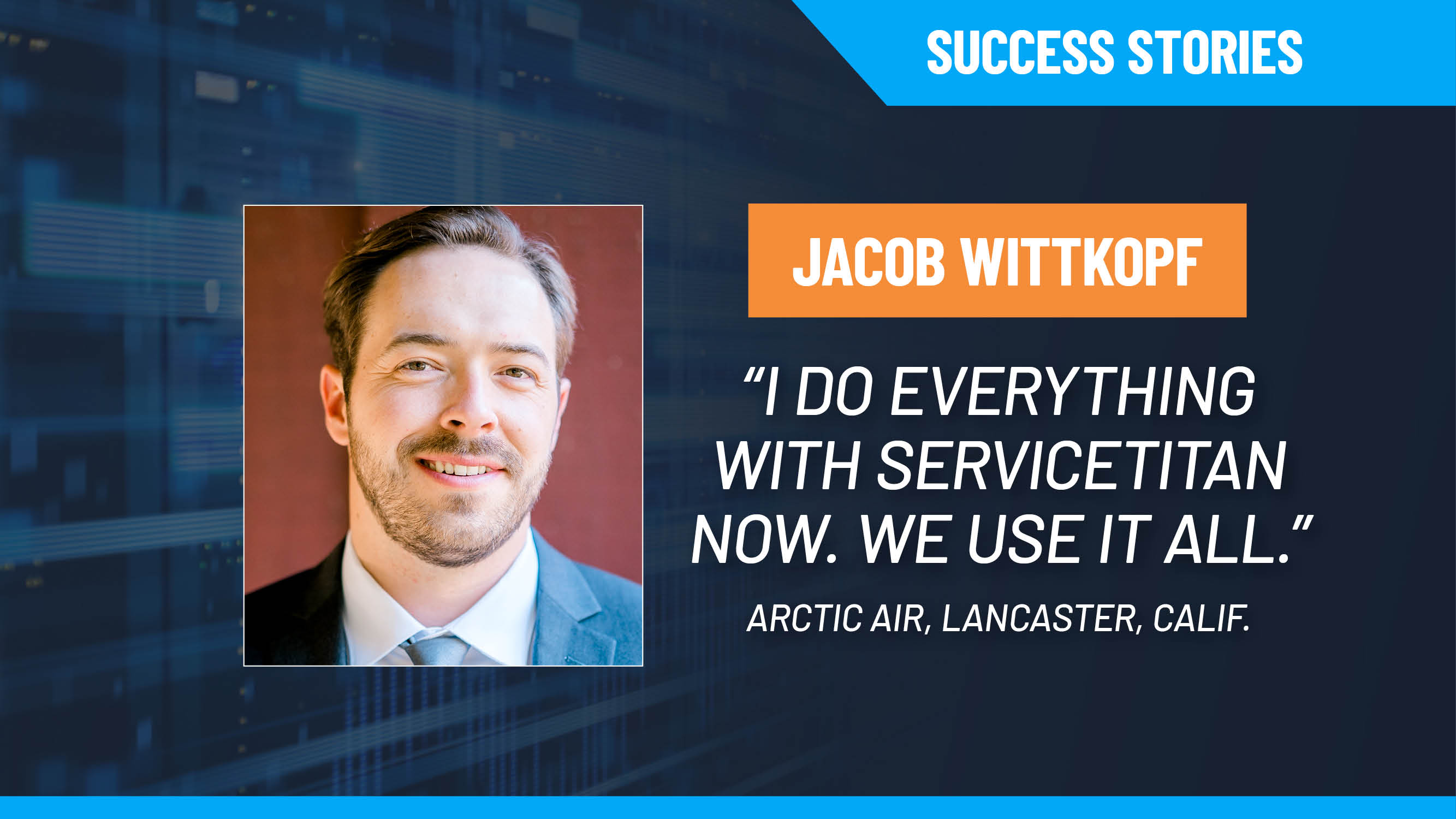 SUCCESS STORIES

JACOB WITTKOPF

“I DO EVERYTHING WITH SERVICETITAN NOW. WE USE IT ALL.”

ARCTIC AIR, LANCASTER, CALIF.